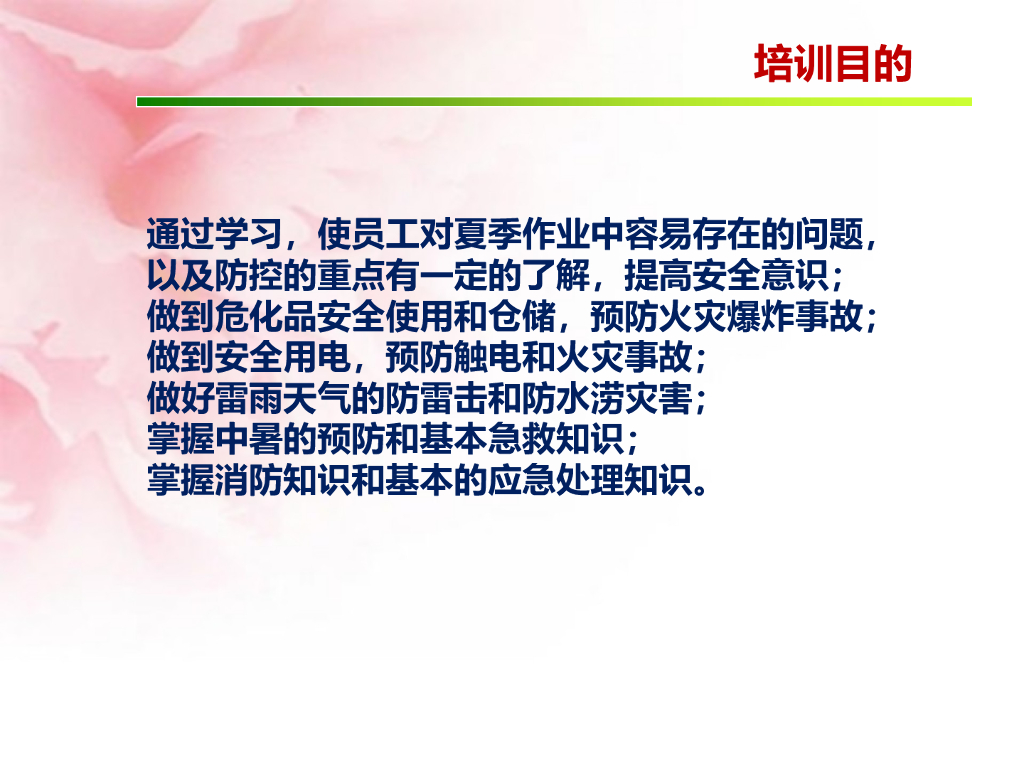 培训目的

通过学习，使员工对夏季作业中容易存在的问题，以及防控的重点有一定的了解，提高安全意识；
做到危化品安全使用和仓储，预防火灾爆炸事故；
做到安全用电，预防触电和火灾事故；
做好雷雨天气的防雷击和防水涝灾害；
掌握中暑的预防和基本急救知识；
掌握消防知识和基本的应急处理知识。